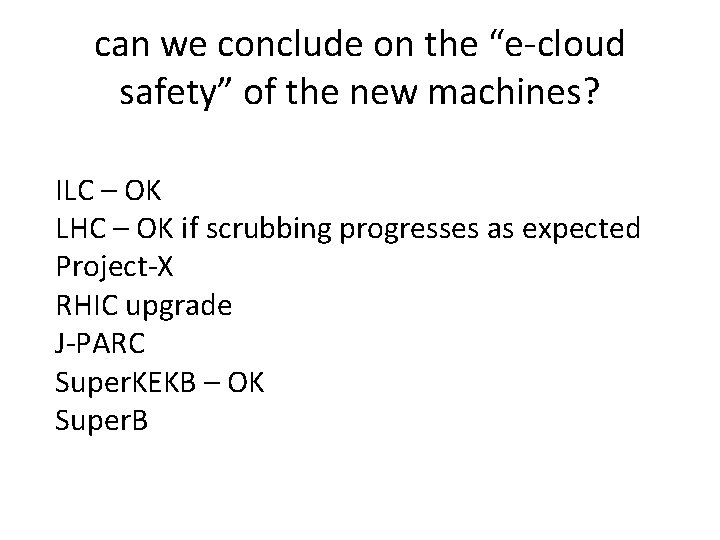 can we conclude on the “e-cloud safety” of the new machines?

ILC – OK
LHC – OK if scrubbing progresses as expected
Project-X
RHIC upgrade
J-PARC
SuperKEKB – OK
SuperB